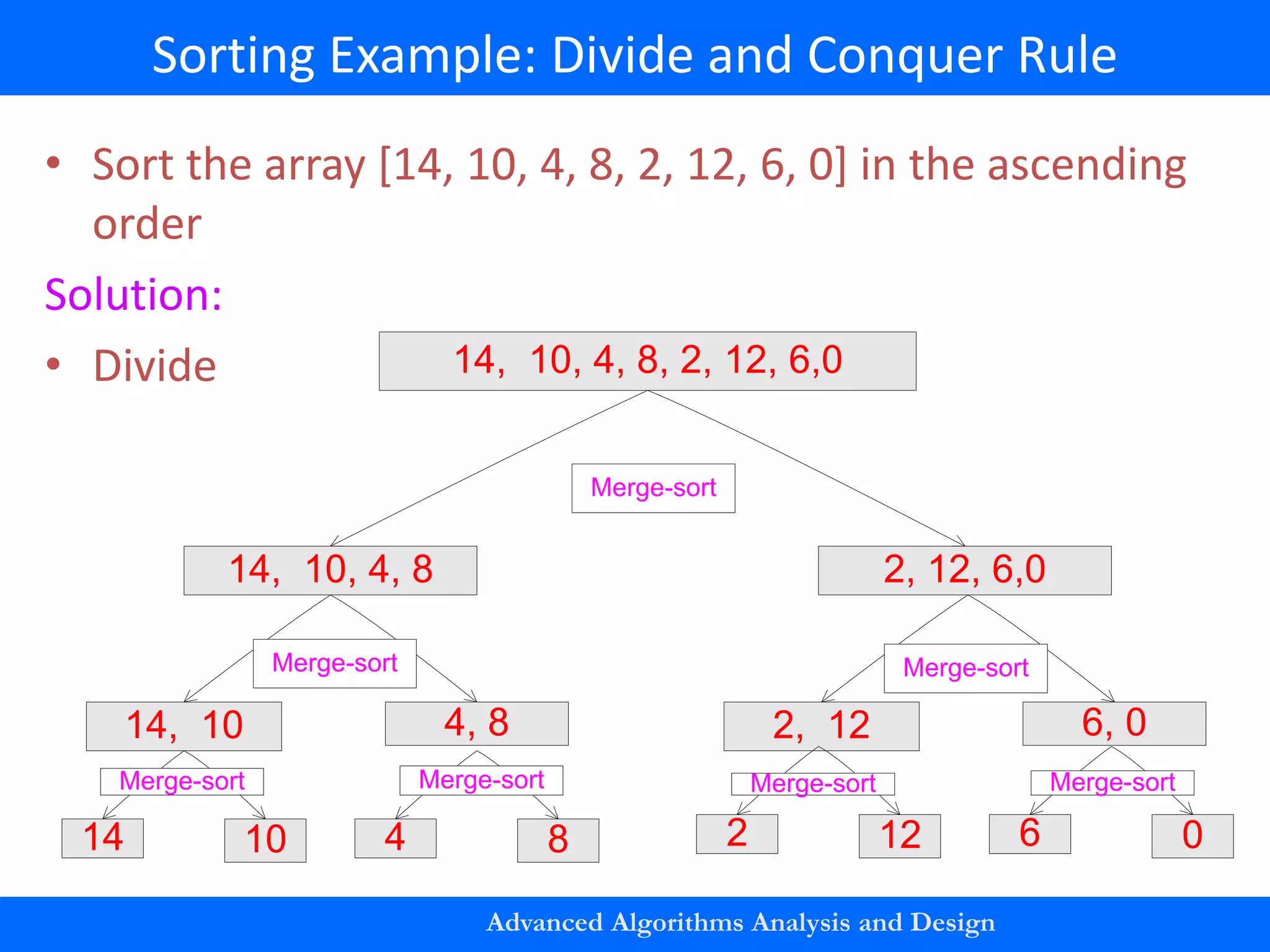 Sorting Example: Divide and Conquer Rule

• Sort the array [14, 10, 4, 8, 2, 12, 6, 0] in the ascending order

Solution:

• Divide

14, 10, 4, 8, 2, 12, 6,0

Merge-sort

14, 10, 4, 8

2, 12, 6,0

Merge-sort

Merge-sort

14, 10

4, 8

2, 12

6, 0

Merge-sort

Merge-sort

Merge-sort

Merge-sort

14

10

4

8

2

12

6

0

Advanced Algorithms Analysis and Design